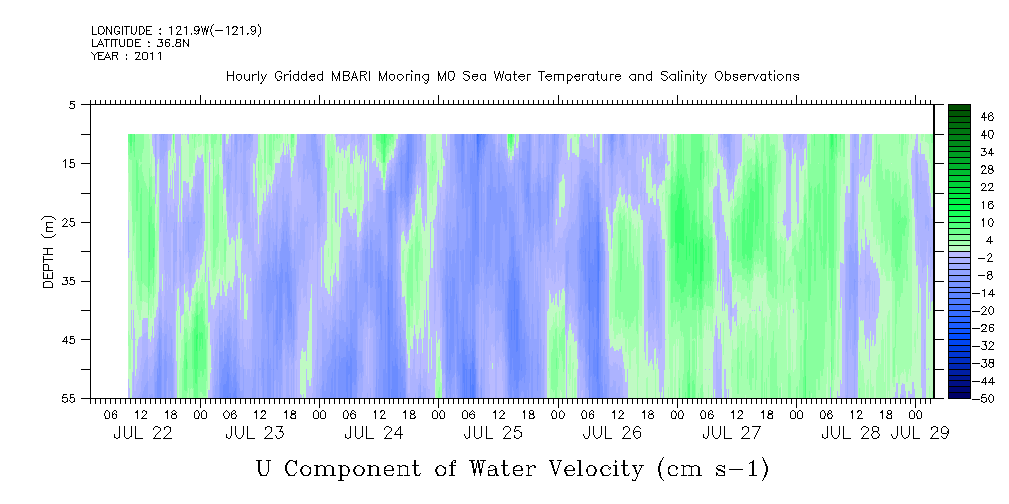 LONGITUDE : 121.9W(-121.9)
LATITUDE : 36.8N
YEAR : 2011

Hourly Gridded MBARI Mooring M0 Sea Water Temperature and Salinity Observations

DEPTH (m)

5
15
25
35
45
55

46
40
34
28
22
16
10
4
-2
-8
-14
-20
-26
-32
-38
-44
-50

06 12 18 00 06 12 18 00 06 12 18 00 06 12 18 00 06 12 18 00 06 12 18 00 06 12 18 00

JUL 22 JUL 23 JUL 24 JUL 25 JUL 26 JUL 27 JUL 28 JUL 29

U Component of Water Velocity (cm s-1)